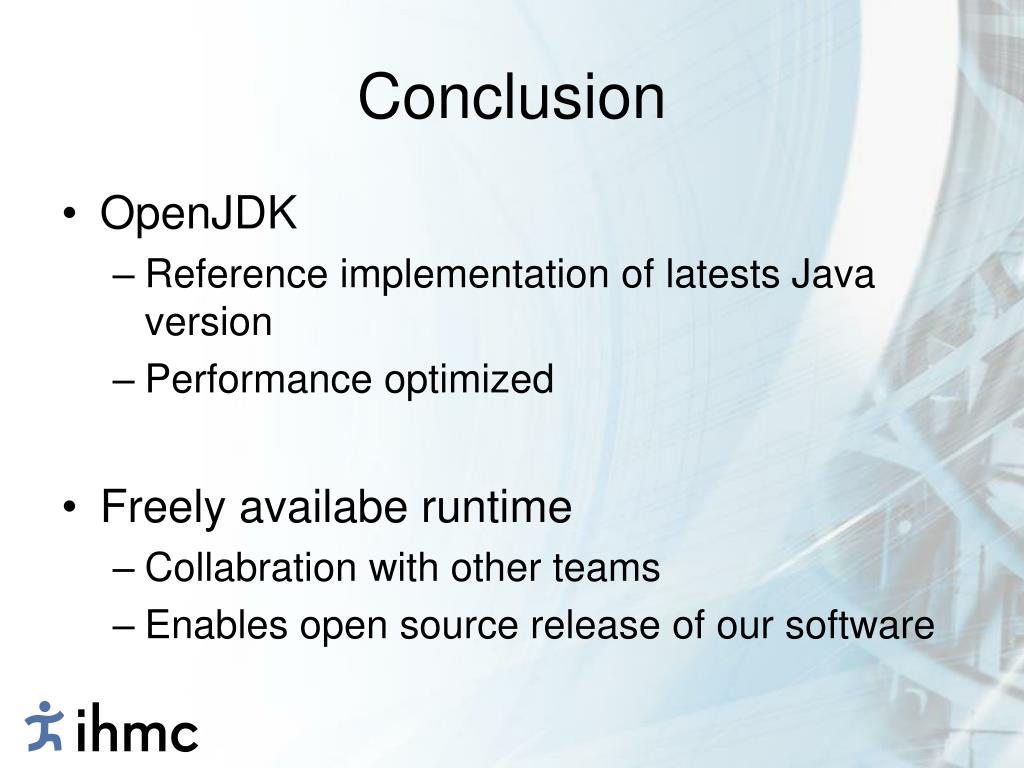 Conclusion

• OpenJDK
– Reference implementation of latests Java version
– Performance optimized

• Freely availabe runtime
– Collabration with other teams
– Enables open source release of our software

ihmc